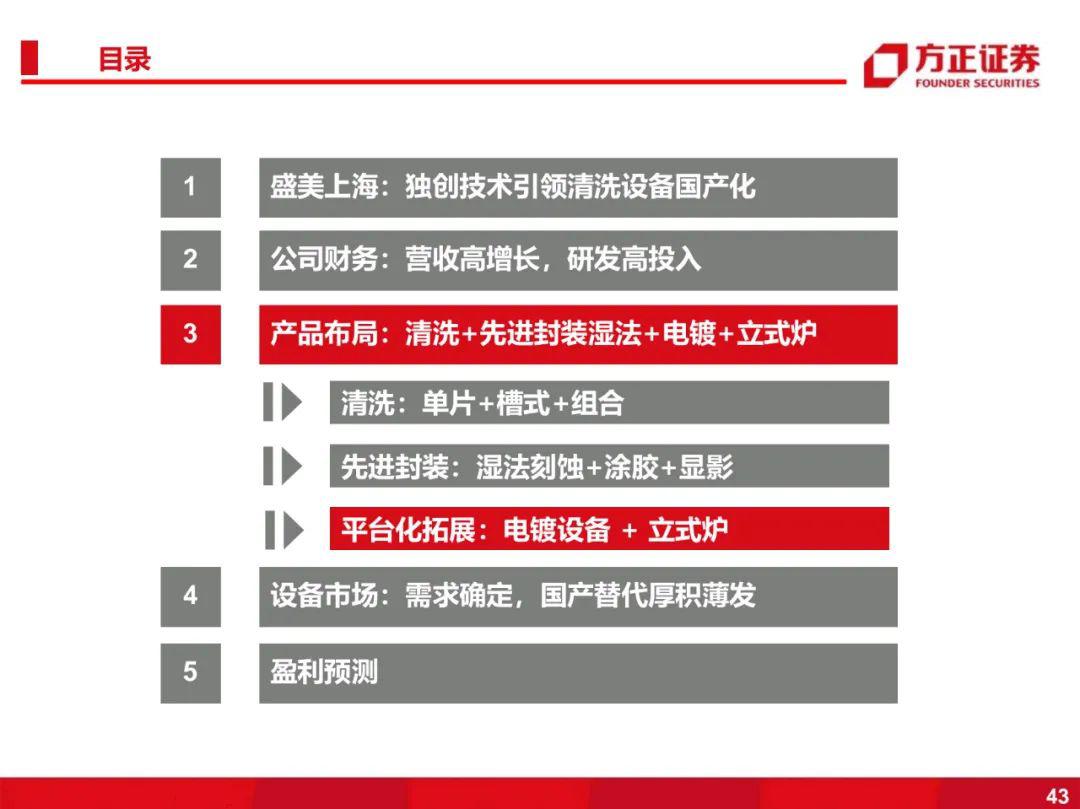 目录

方正证券
FOUNDER SECURITIES

1 盛美上海：独创技术引领清洗设备国产化

2 公司财务：营收高增长，研发高投入

3 产品布局：清洗+先进封装湿法+电镀+立式炉

清洗：单片+槽式+组合

先进封装：湿法刻蚀+涂胶+显影

平台化拓展：电镀设备 + 立式炉

4 设备市场：需求确定，国产替代厚积薄发

5 盈利预测

43